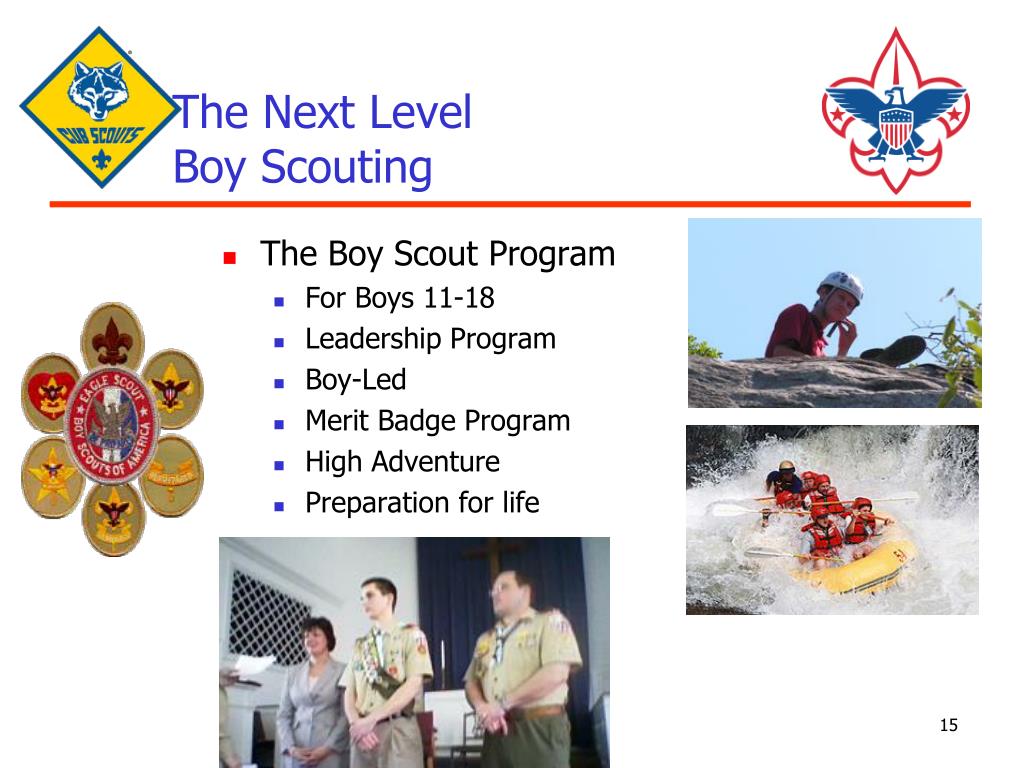 CUB SCOUTS

The Next Level
Boy Scouting

- The Boy Scout Program
  - For Boys 11-18
  - Leadership Program
  - Boy-Led
  - Merit Badge Program
  - High Adventure
  - Preparation for life

EAGLE SCOUT
BOY SCOUTS OF AMERICA

15